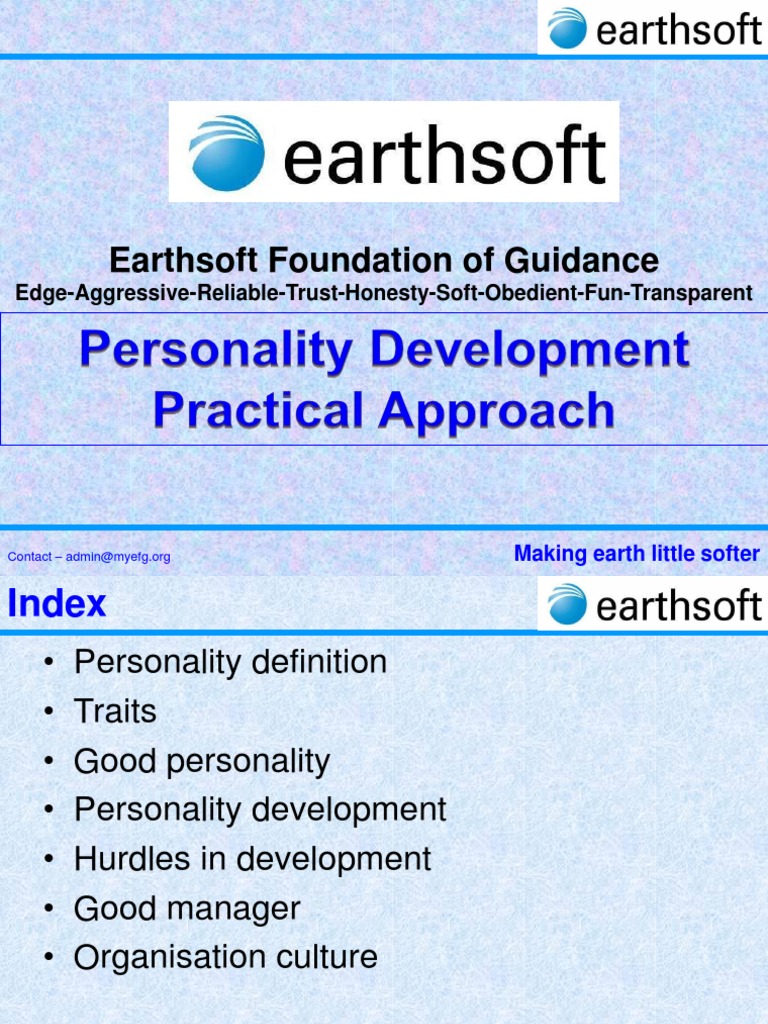 earthsoft

earthsoft

Earthsoft Foundation of Guidance
Edge-Aggressive-Reliable-Trust-Honesty-Soft-Obedient-Fun-Transparent

Personality Development
Practical Approach

Contact – admin@myefg.org

Making earth little softer

Index

earthsoft

• Personality definition
• Traits
• Good personality
• Personality development
• Hurdles in development
• Good manager
• Organisation culture